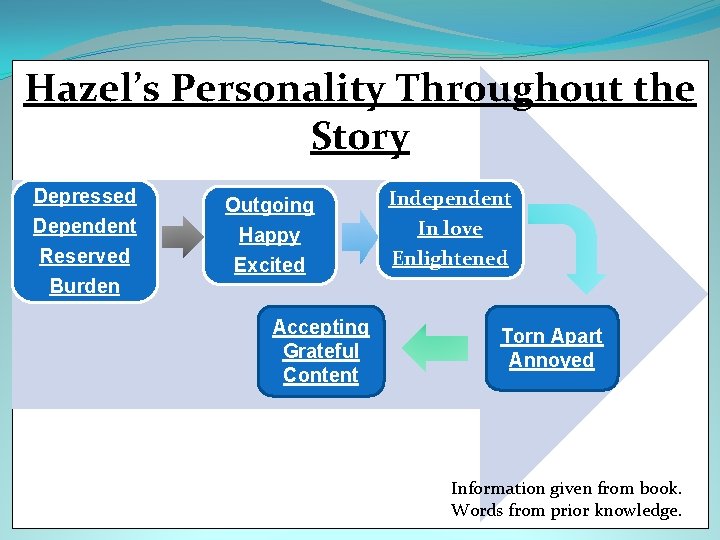 Hazel's Personality Throughout the Story

Depressed
Dependent
Reserved
Burden

Outgoing
Happy
Excited

Independent
In love
Enlightened

Torn Apart
Annoyed

Accepting
Grateful
Content

Information given from book.
Words from prior knowledge.